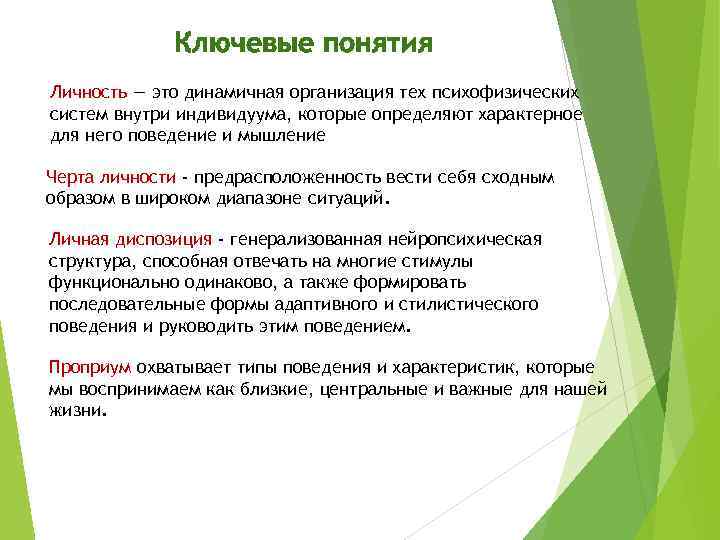 Ключевые понятия

Личность — это динамичная организация тех психофизических систем внутри индивидуума, которые определяют характерное для него поведение и мышление

Черта личности - предрасположенность вести себя сходным образом в широком диапазоне ситуаций.

Личная диспозиция - генерализованная нейропсихическая структура, способная отвечать на многие стимулы функционально одинаково, а также формировать последовательные формы адаптивного и стилистического поведения и руководить этим поведением.

Проприум охватывает типы поведения и характеристик, которые мы воспринимаем как близкие, центральные и важные для нашей жизни.